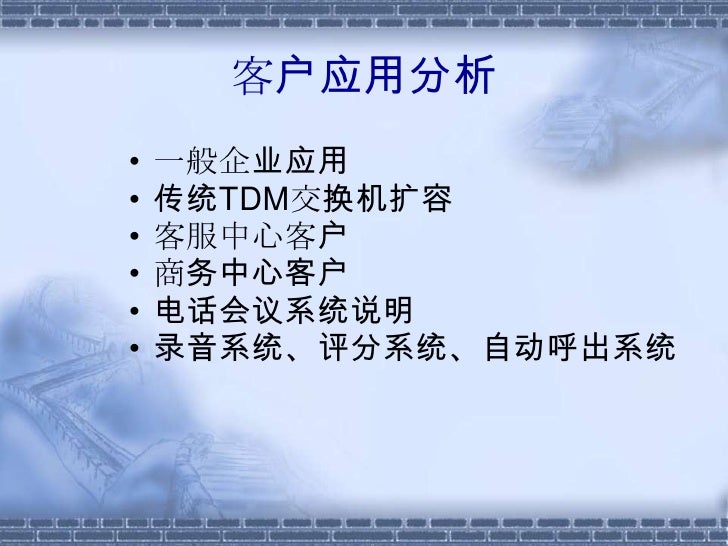 客户应用分析

• 一般企业应用
• 传统TDM交换机扩容
• 客服中心客户
• 商务中心客户
• 电话会议系统说明
• 录音系统、评分系统、自动呼出系统